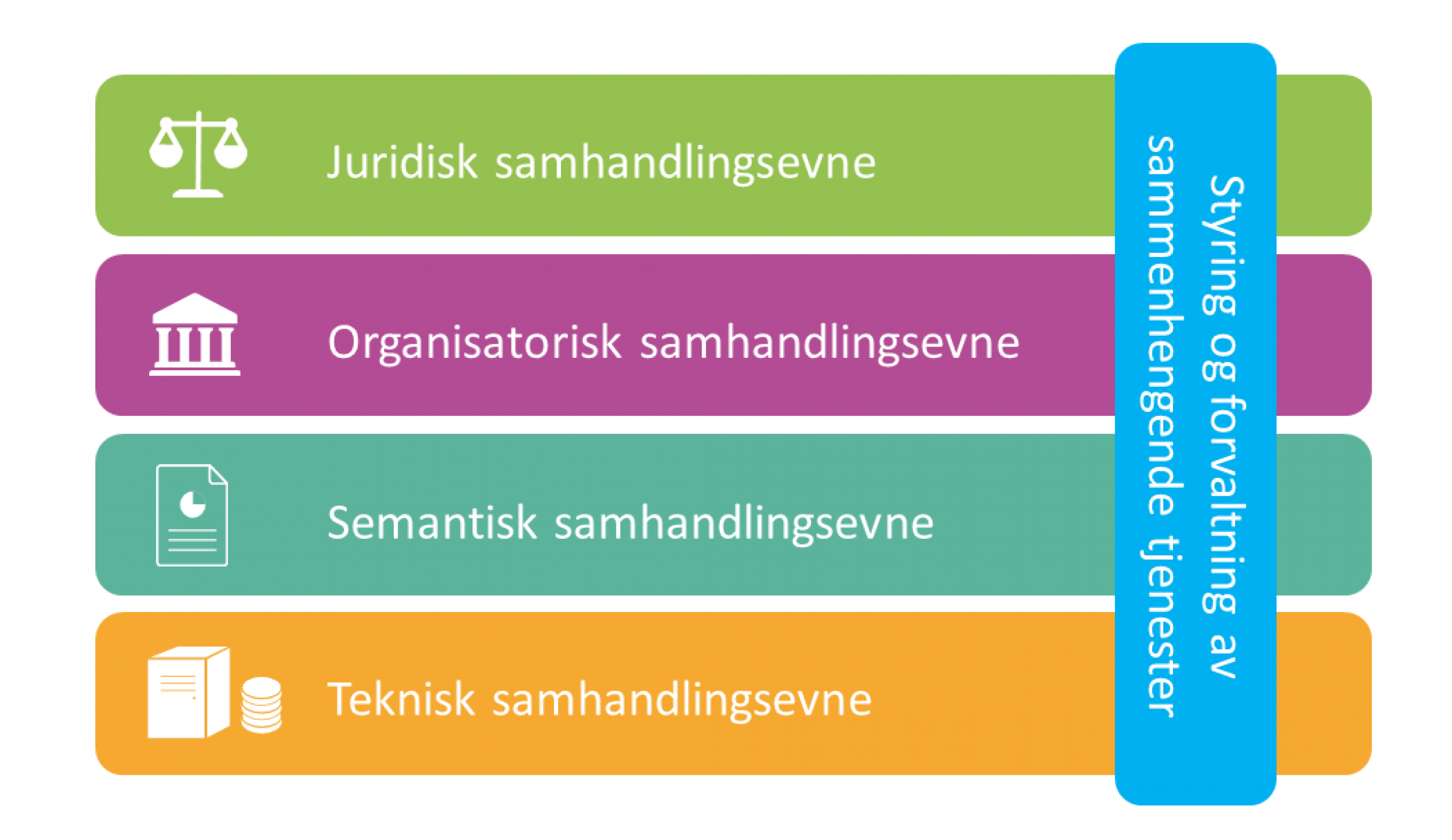 Juridisk samhandlingsevne

Organisatorisk samhandlingsevne

Semantisk samhandlingsevne

Teknisk samhandlingsevne

Styring og forvaltning av sammenhengende tjenester